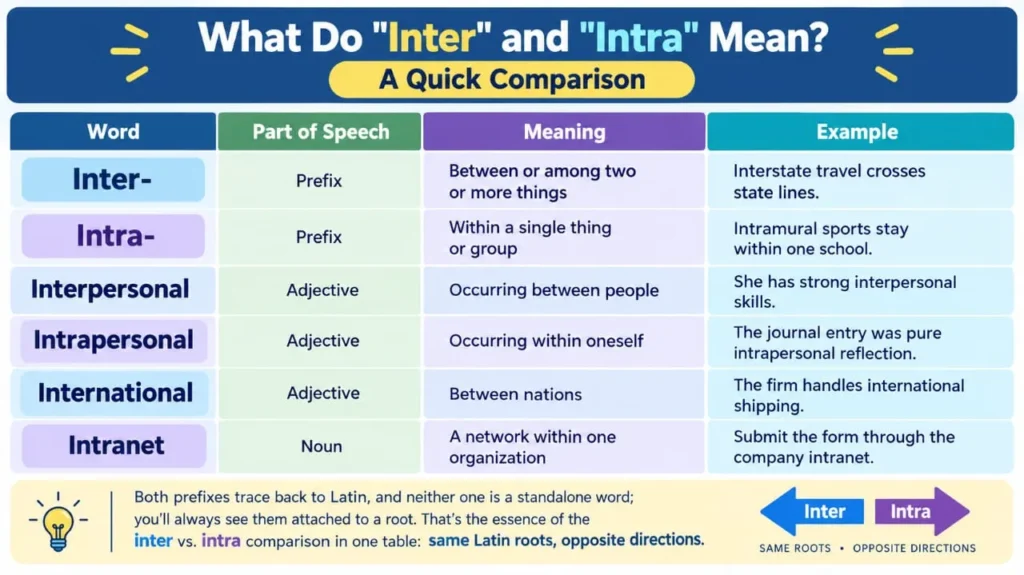 What Do "Inter" and "Intra" Mean?

A Quick Comparison

| Word | Part of Speech | Meaning | Example |
|---|---|---|---|
| Inter- | Prefix | Between or among two or more things | Interstate travel crosses state lines. |
| Intra- | Prefix | Within a single thing or group | Intramural sports stay within one school. |
| Interpersonal | Adjective | Occurring between people | She has strong interpersonal skills. |
| Intrapersonal | Adjective | Occurring within oneself | The journal entry was pure intrapersonal reflection. |
| International | Adjective | Between nations | The firm handles international shipping. |
| Intranet | Noun | A network within one organization | Submit the form through the company intranet. |

Both prefixes trace back to Latin, and neither one is a standalone word; you'll always see them attached to a root. That's the essence of the inter vs. intra comparison in one table: same Latin roots, opposite directions.

Inter Intra

SAME ROOTS • OPPOSITE DIRECTIONS